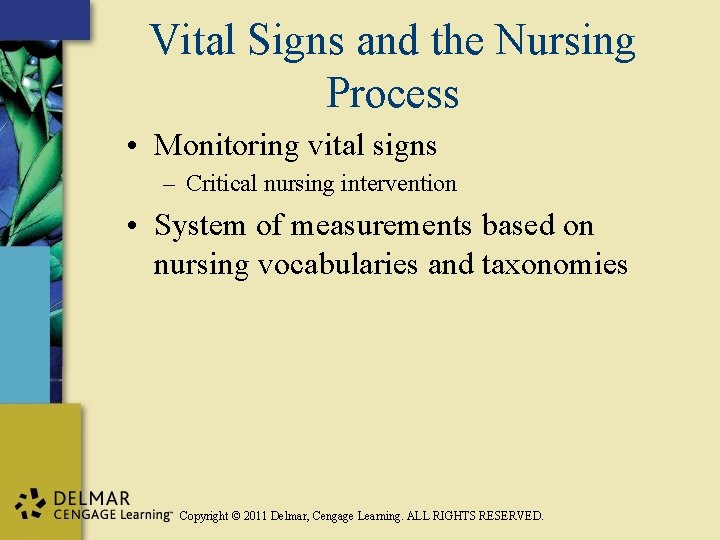 Vital Signs and the Nursing Process

• Monitoring vital signs
– Critical nursing intervention

• System of measurements based on nursing vocabularies and taxonomies

DELMAR
CENGAGE Learning™ Copyright © 2011 Delmar, Cengage Learning. ALL RIGHTS RESERVED.